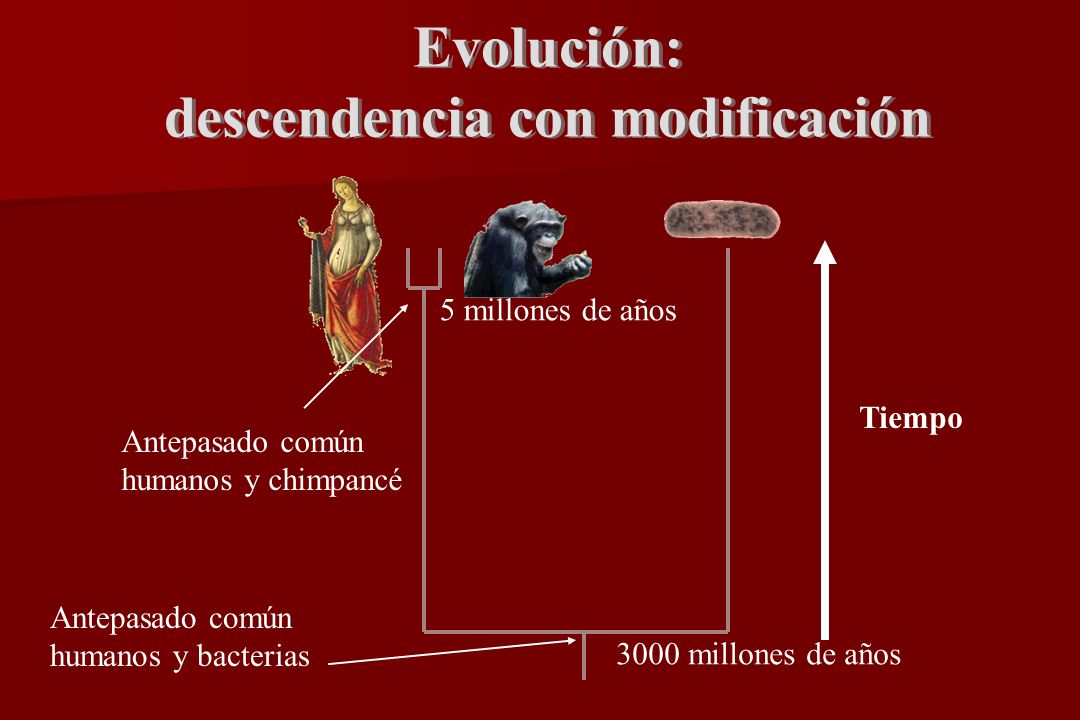 Evolución:
descendencia con modificación

5 millones de años

Tiempo

Antepasado común
humanos y chimpancé

Antepasado común
humanos y bacterias

3000 millones de años